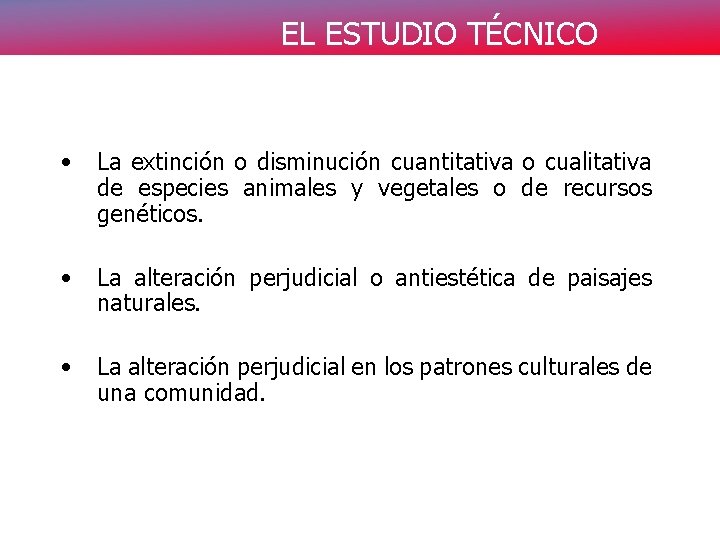 EL ESTUDIO TÉCNICO

• La extinción o disminución cuantitativa o cualitativa de especies animales y vegetales o de recursos genéticos.

• La alteración perjudicial o antiestética de paisajes naturales.

• La alteración perjudicial en los patrones culturales de una comunidad.